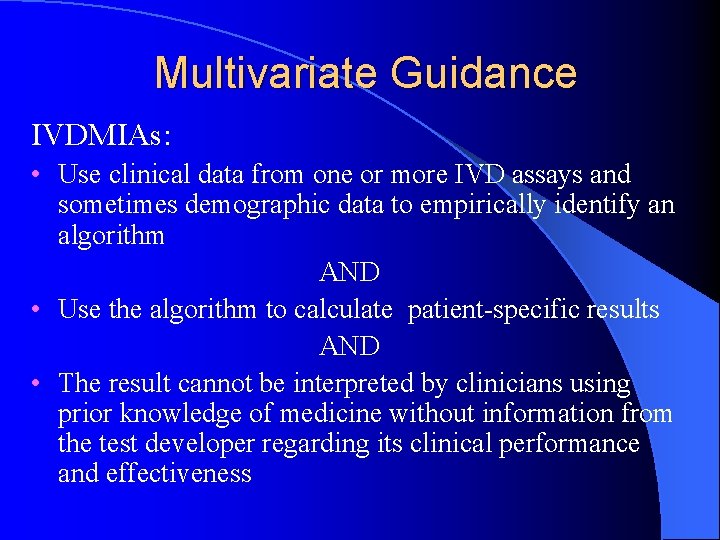 Multivariate Guidance

IVDMIAs:

• Use clinical data from one or more IVD assays and sometimes demographic data to empirically identify an algorithm

AND

• Use the algorithm to calculate patient-specific results

AND

• The result cannot be interpreted by clinicians using prior knowledge of medicine without information from the test developer regarding its clinical performance and effectiveness